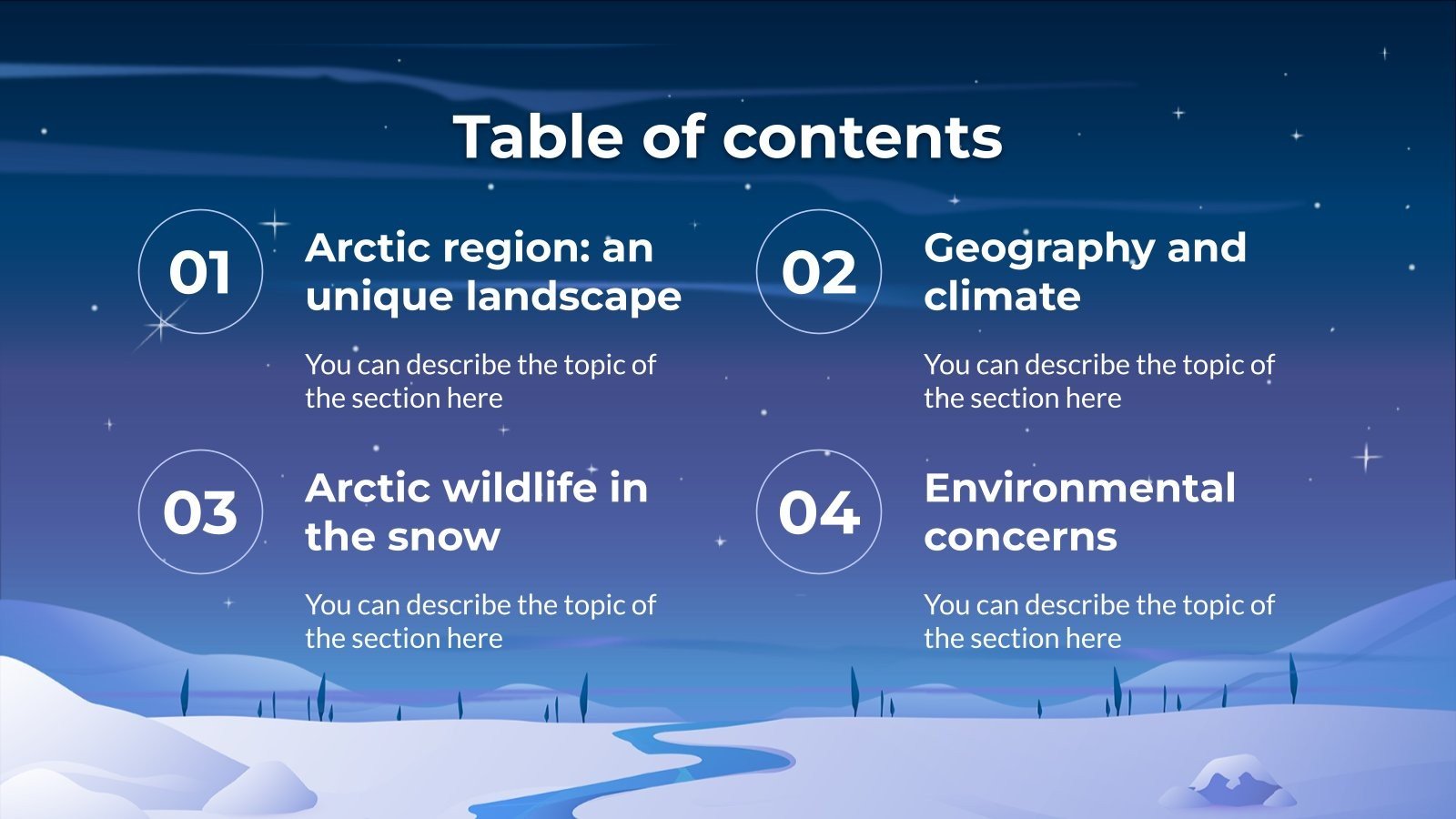 Table of contents

01

Arctic region: an unique landscape

You can describe the topic of the section here

02

Geography and climate

You can describe the topic of the section here

03

Arctic wildlife in the snow

You can describe the topic of the section here

04

Environmental concerns

You can describe the topic of the section here